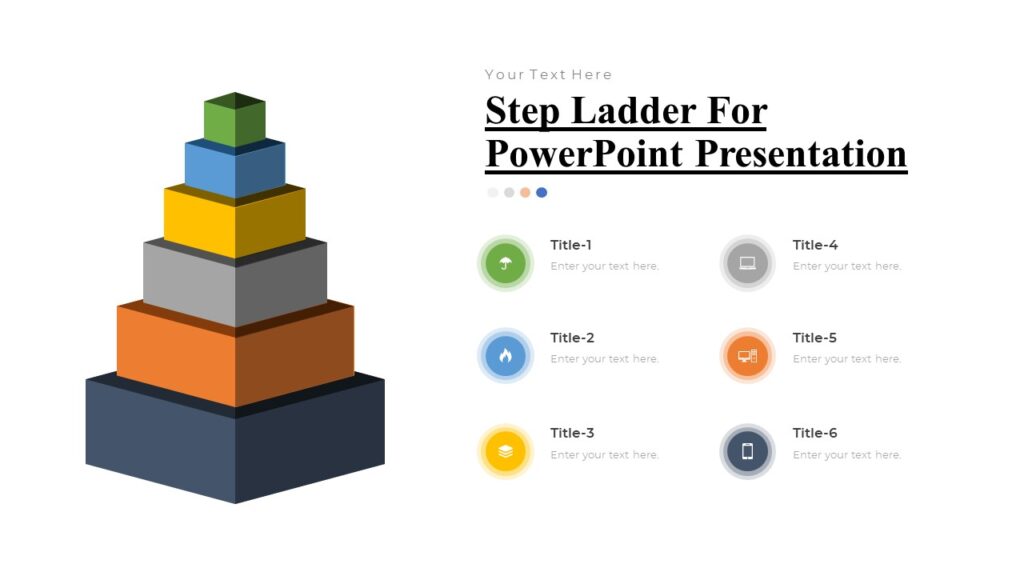 Your Text Here

Step Ladder For PowerPoint Presentation

Title-1
Enter your text here.

Title-2
Enter your text here.

Title-3
Enter your text here.

Title-4
Enter your text here.

Title-5
Enter your text here.

Title-6
Enter your text here.